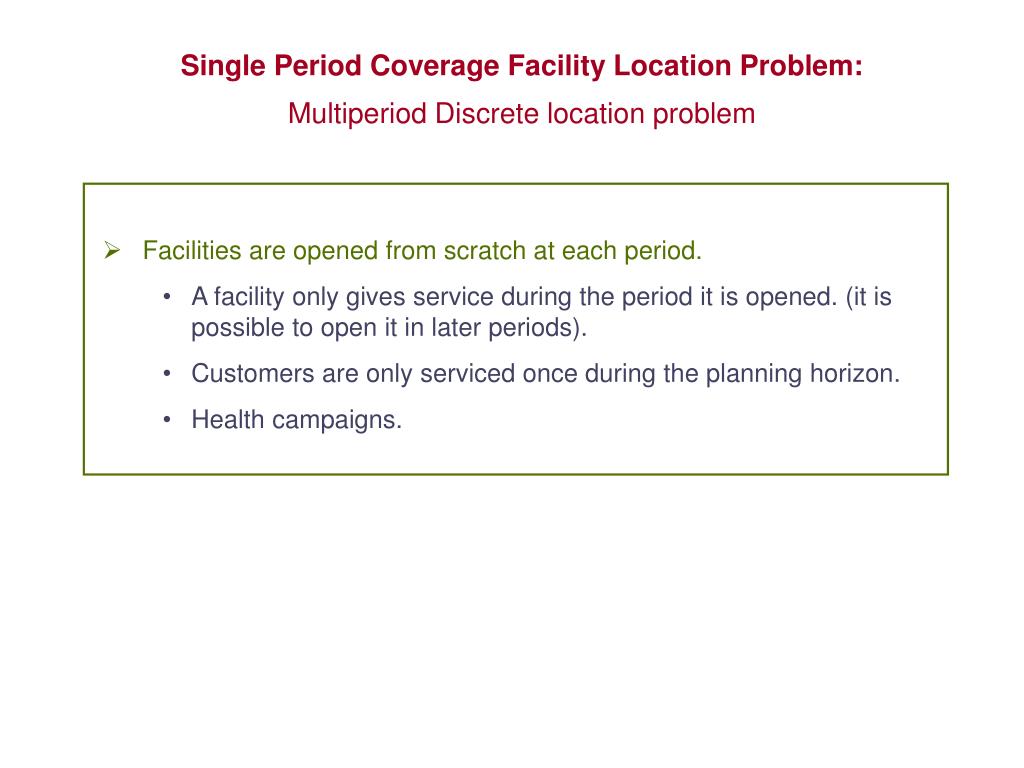 Single Period Coverage Facility Location Problem:
Multiperiod Discrete location problem

➢ Facilities are opened from scratch at each period.

• A facility only gives service during the period it is opened. (it is possible to open it in later periods).

• Customers are only serviced once during the planning horizon.

• Health campaigns.